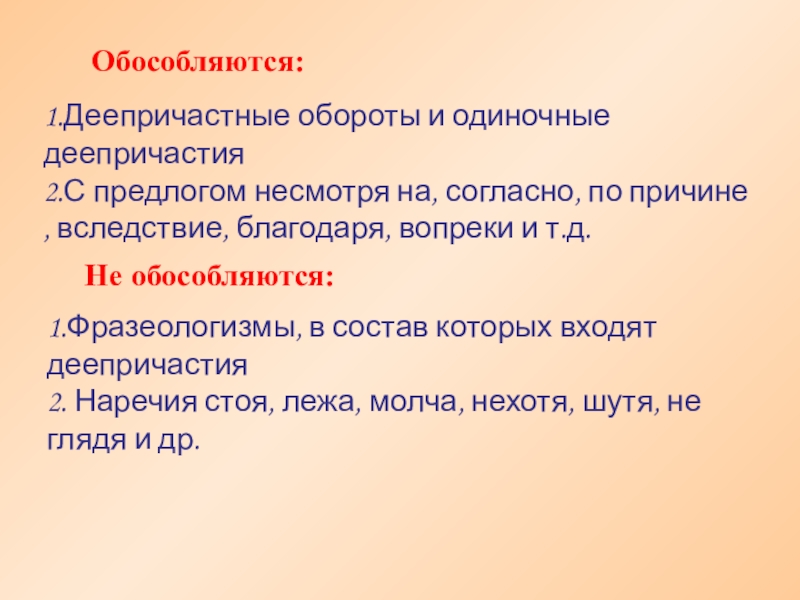 Обособляются:

1.Деепричастные обороты и одиночные деепричастия
2.С предлогом несмотря на, согласно, по причине , вследствие, благодаря, вопреки и т.д.

Не обособляются:

1.Фразеологизмы, в состав которых входят деепричастия
2. Наречия стоя, лежа, молча, нехотя, шутя, не глядя и др.